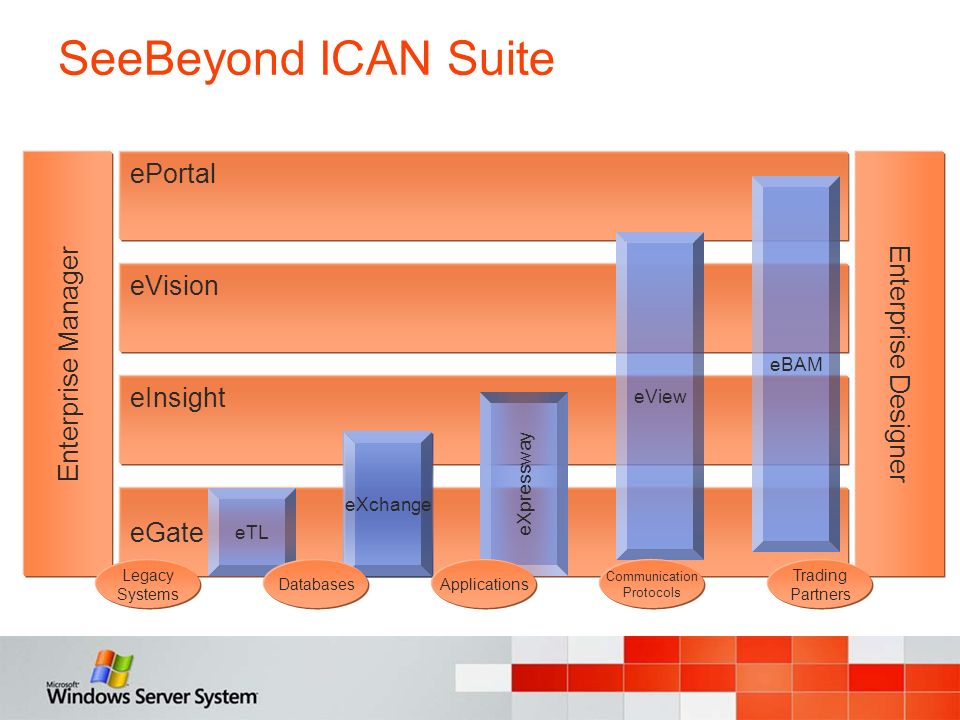 SeeBeyond ICAN Suite

Enterprise Manager

ePortal

eVision

eInsight

eGate

eTL

eXchange

eXpressway

eView

eBAM

Enterprise Designer

Legacy Systems

Databases

Applications

Communication Protocols

Trading Partners

Microsoft Windows Server System